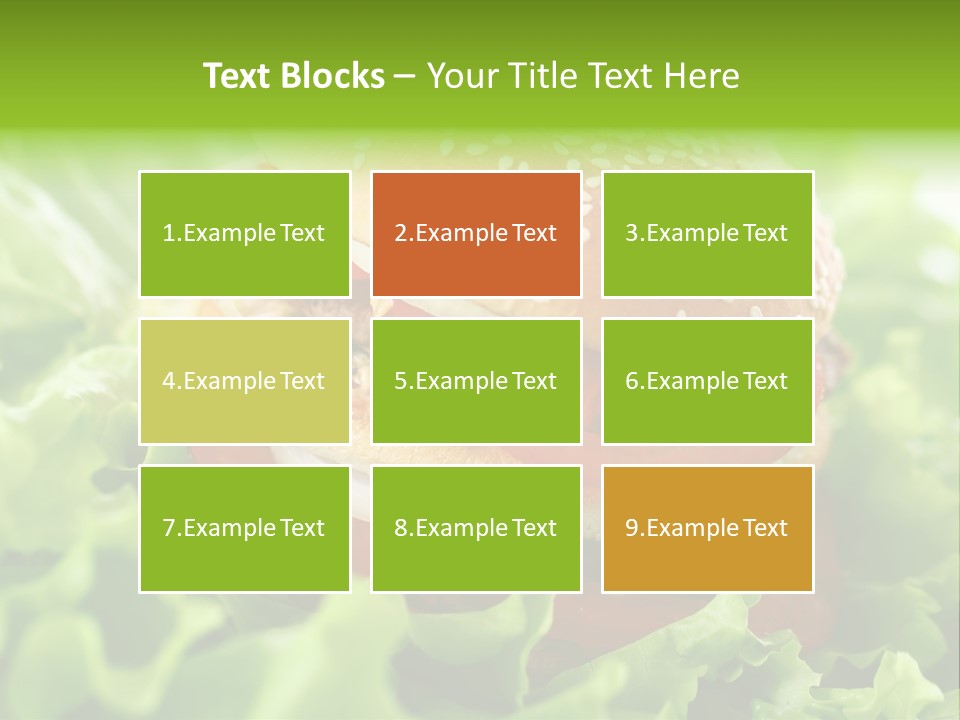 Text Blocks – Your Title Text Here

1.Example Text

2.Example Text

3.Example Text

4.Example Text

5.Example Text

6.Example Text

7.Example Text

8.Example Text

9.Example Text